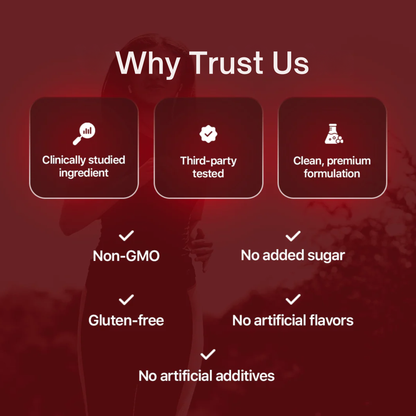 Why Trust Us

Clinically studied ingredient

Third-party tested

Clean, premium formulation

Non-GMO

No added sugar

Gluten-free

No artificial flavors

No artificial additives